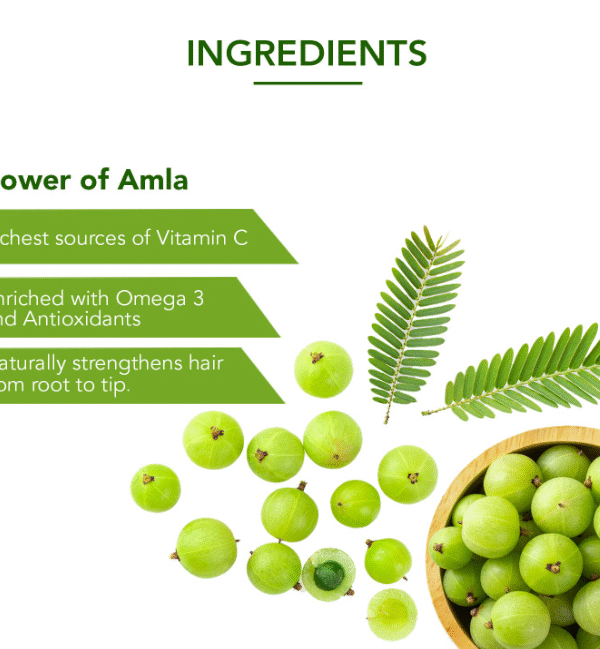 INGREDIENTS

ower of Amla

chest sources of Vitamin C

nriched with Omega 3 nd Antioxidants

aturally strengthens hair om root to tip.